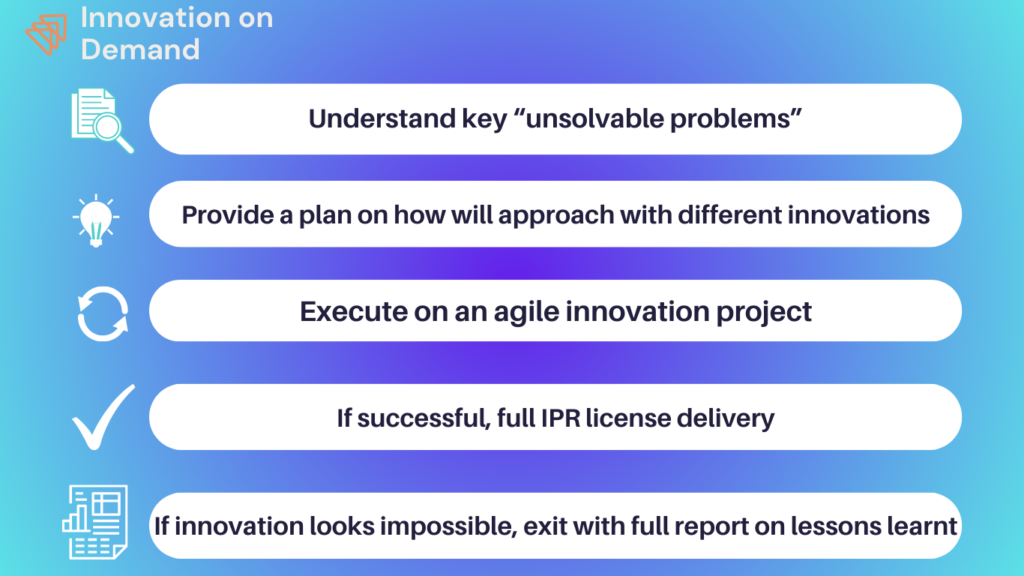 Innovation on Demand

Understand key “unsolvable problems”

Provide a plan on how will approach with different innovations

Execute on an agile innovation project

If successful, full IPR license delivery

If innovation looks impossible, exit with full report on lessons learnt